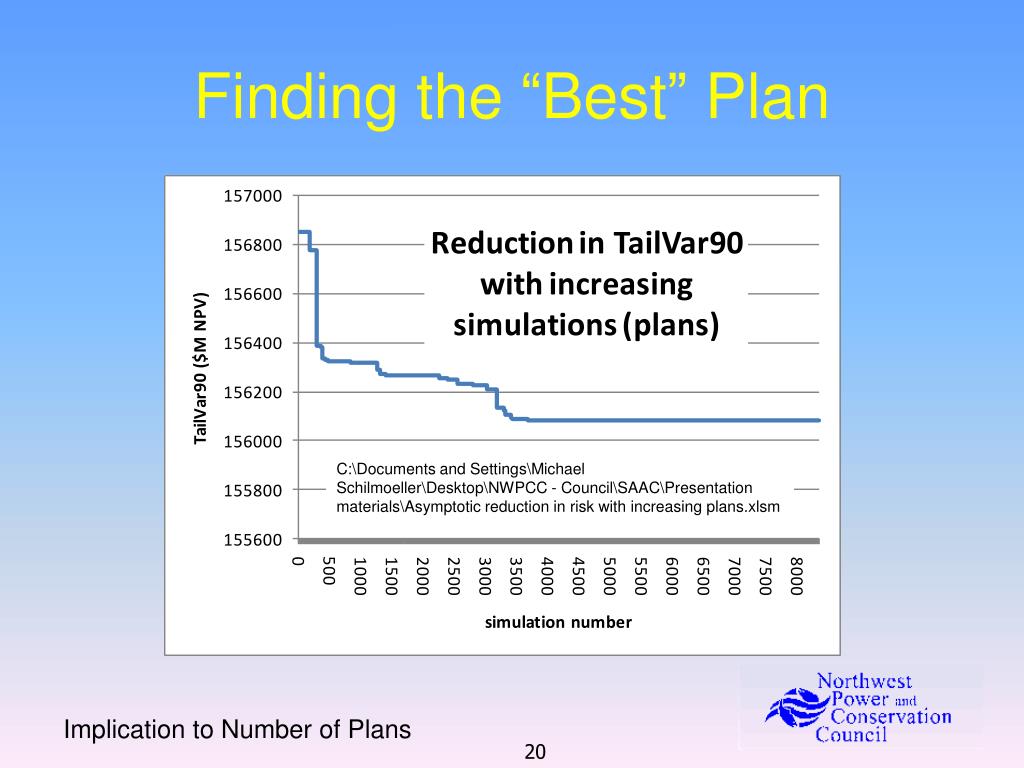 Finding the “Best” Plan

Reduction in TailVar90 with increasing simulations (plans)

TailVar90 ($M NPV)

157000
156800
156600
156400
156200
156000
155800
155600

C:\Documents and Settings\Michael Schilmoeller\Desktop\NWPCC - Council\SAAC\Presentation materials\Asymptotic reduction in risk with increasing plans.xlsm

0
500
1000
1500
2000
2500
3000
3500
4000
4500
5000
5500
6000
6500
7000
7500
8000

simulation number

Northwest Power and Conservation Council

Implication to Number of Plans

20